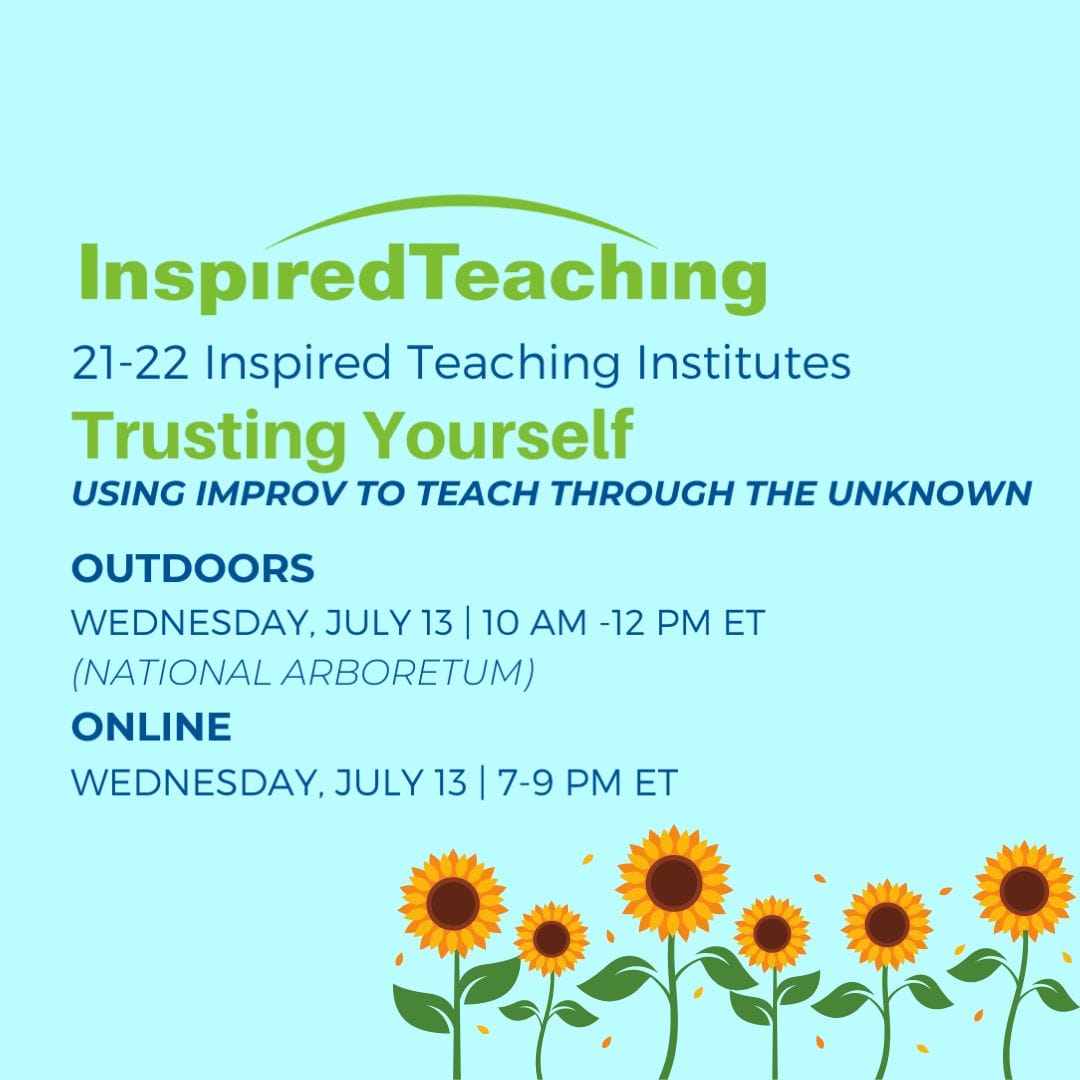 InspiredTeaching

21-22 Inspired Teaching Institutes

Trusting Yourself

USING IMPROV TO TEACH THROUGH THE UNKNOWN

OUTDOORS

WEDNESDAY, JULY 13 | 10 AM -12 PM ET

(NATIONAL ARBORETUM)

ONLINE

WEDNESDAY, JULY 13 | 7-9 PM ET